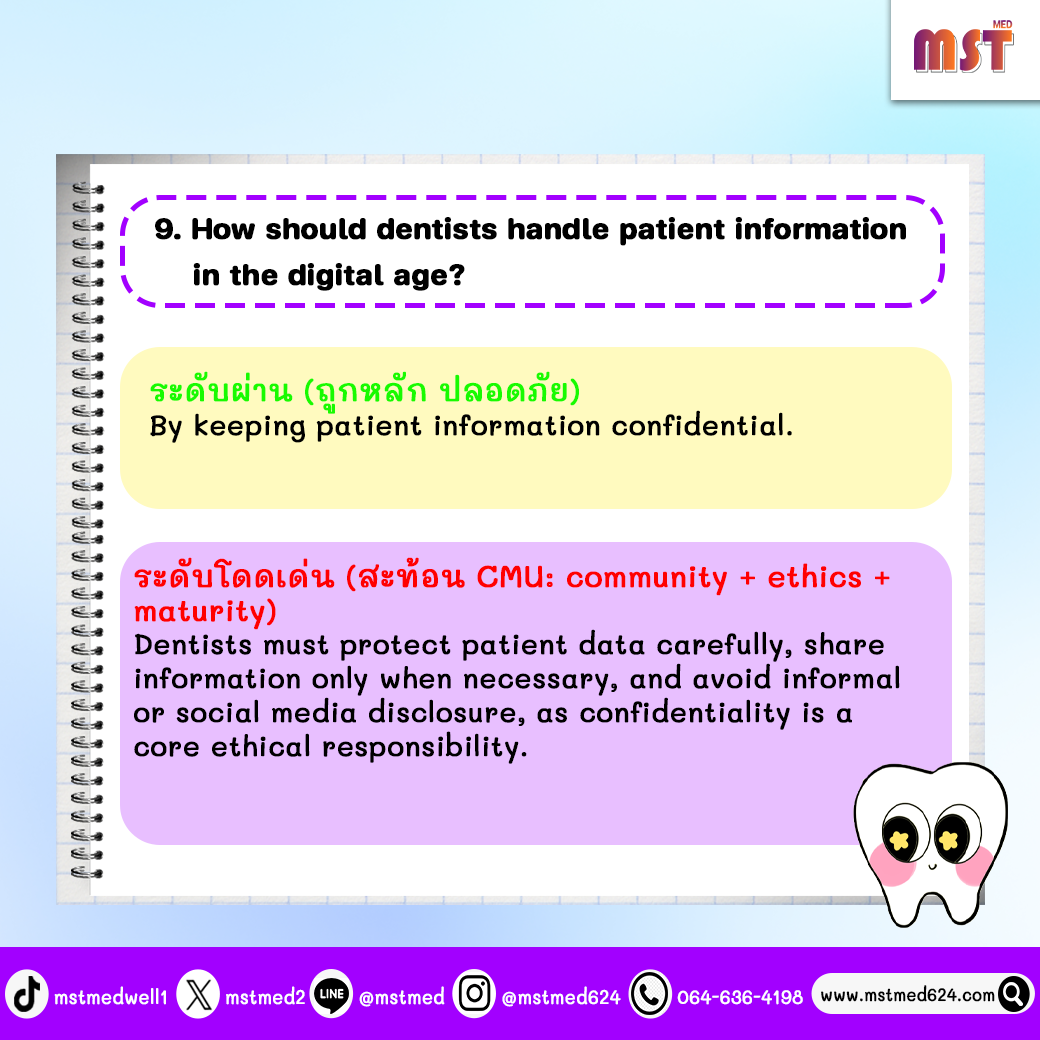 MST MED

9. How should dentists handle patient information in the digital age?

ระดับผ่าน (ถูกหลัก ปลอดภัย)
By keeping patient information confidential.

ระดับโดดเด่น (สะท้อน CMU: community + ethics + maturity)
Dentists must protect patient data carefully, share information only when necessary, and avoid informal or social media disclosure, as confidentiality is a core ethical responsibility.

mstmedwell1 mstmed2 LINE @mstmed @mstmed624 064-636-4198 www.mstmed624.com